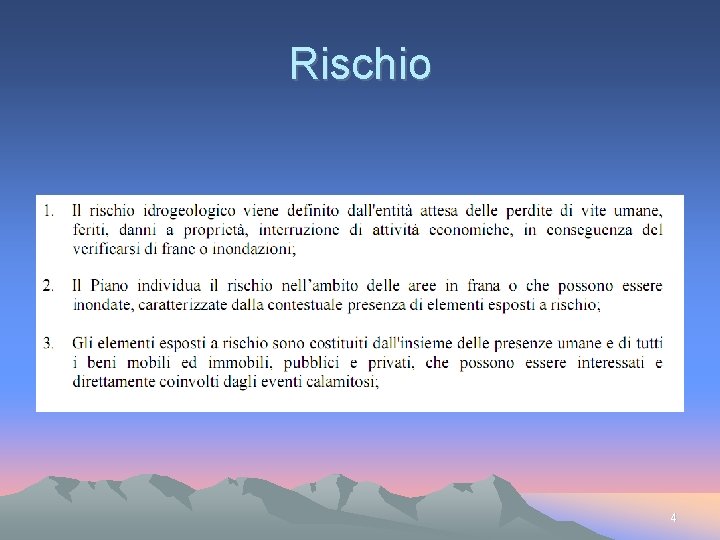 Rischio

1. Il rischio idrogeologico viene definito dall'entità attesa delle perdite di vite umane, feriti, danni a proprietà, interruzione di attività economiche, in conseguenza del verificarsi di frane o inondazioni;

2. Il Piano individua il rischio nell'ambito delle aree in frana o che possono essere inondate, caratterizzate dalla contestuale presenza di elementi esposti a rischio;

3. Gli elementi esposti a rischio sono costituiti dall'insieme delle presenze umane e di tutti i beni mobili ed immobili, pubblici e privati, che possono essere interessati e direttamente coinvolti dagli eventi calamitosi;

4